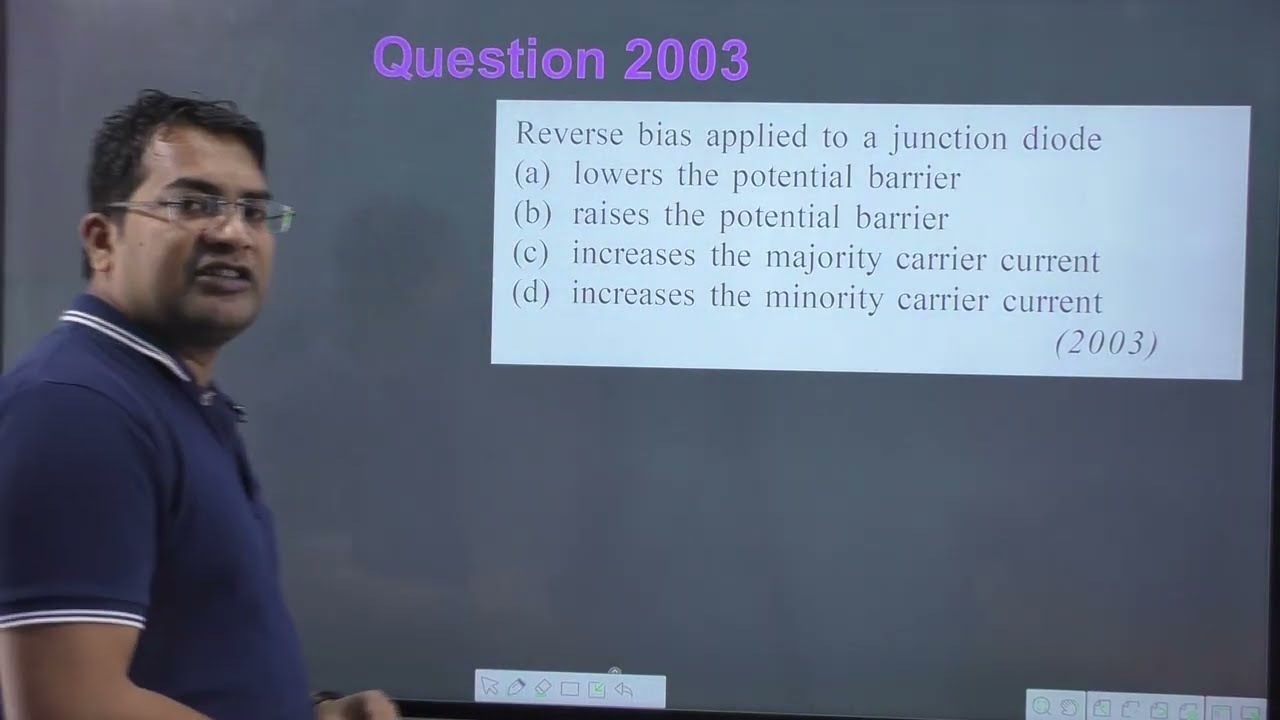 Question 2003

Reverse bias applied to a junction diode
(a) lowers the potential barrier
(b) raises the potential barrier
(c) increases the majority carrier current
(d) increases the minority carrier current
(2003)